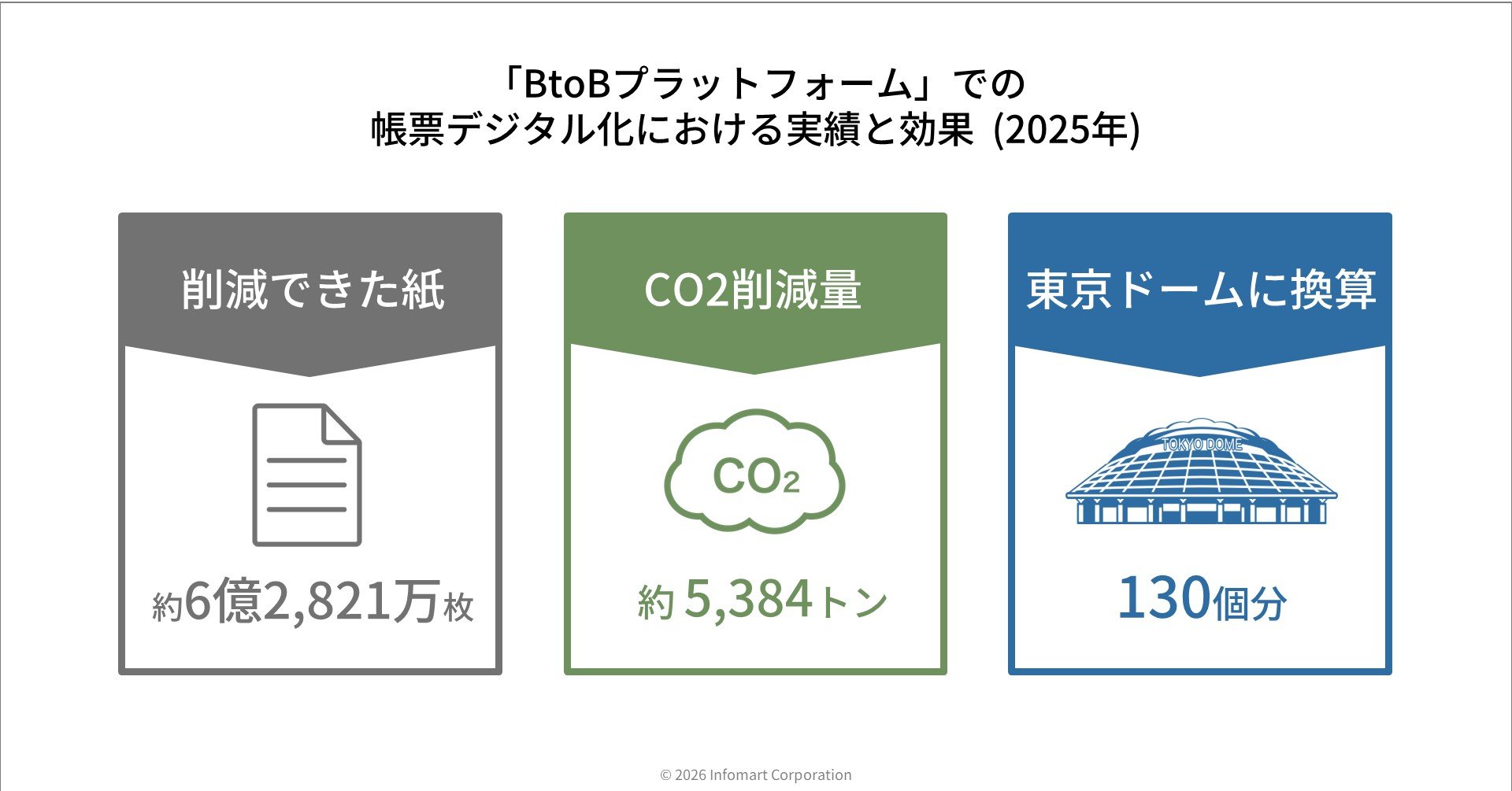 「BtoBプラットフォーム」での
帳票デジタル化における実績と効果 (2025年)

削減できた紙

約6億2,821万枚

CO2削減量

$CO_2$

約 5,384トン

東京ドームに換算

TOKYO DOME

130個分

© 2026 Infomart Corporation